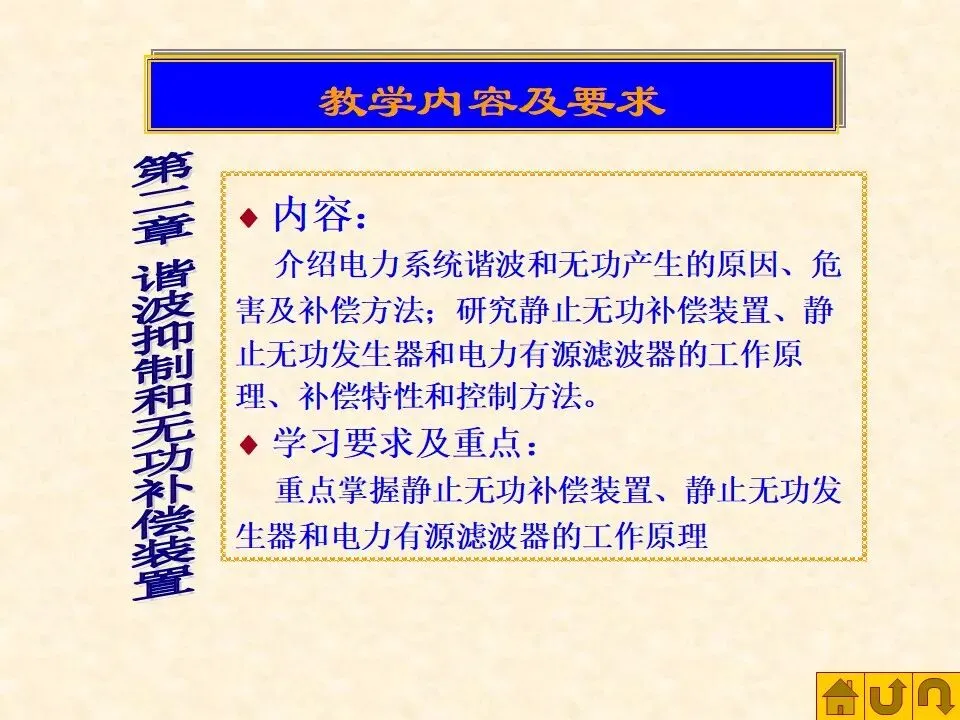 教学内容及要求

第二章 谐波抑制和无功补偿装置

◆ 内容：

介绍电力系统谐波和无功产生的原因、危害及补偿方法；研究静止无功补偿装置、静止无功发生器和电力有源滤波器的工作原理、补偿特性和控制方法。

◆ 学习要求及重点：

重点掌握静止无功补偿装置、静止无功发生器和电力有源滤波器的工作原理